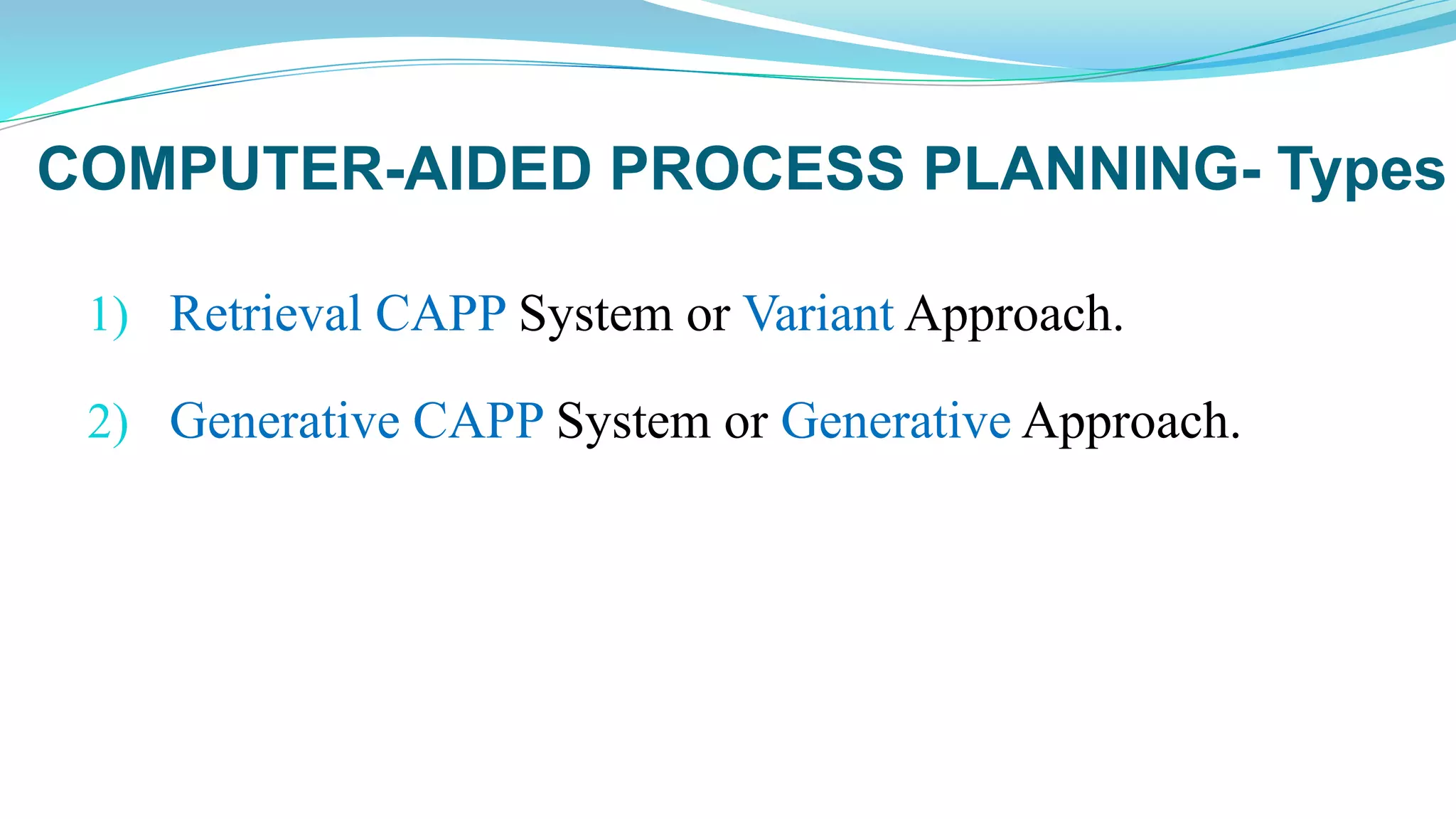 COMPUTER-AIDED PROCESS PLANNING- Types

1) Retrieval CAPP System or Variant Approach.

2) Generative CAPP System or Generative Approach.